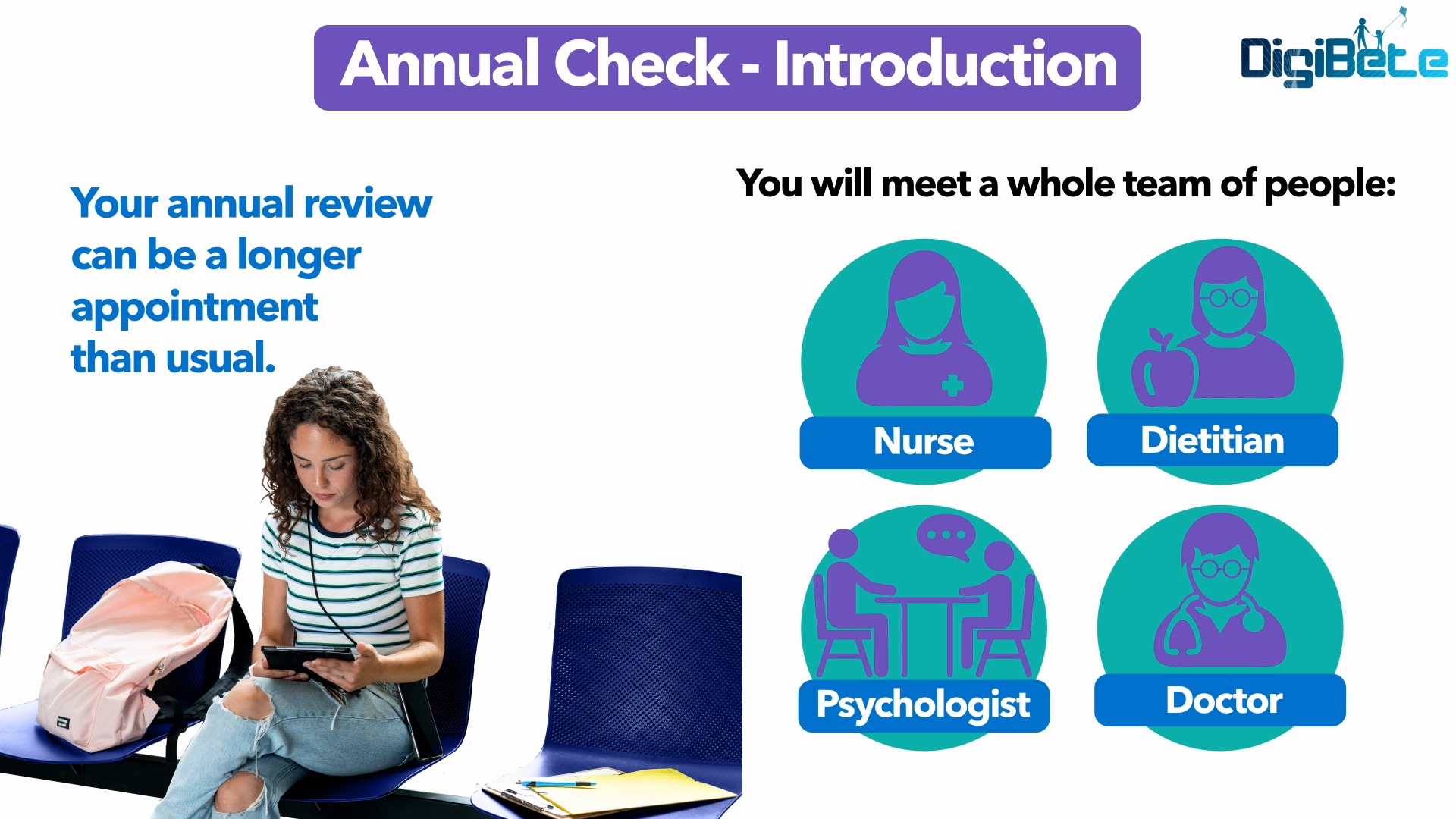 Annual Check - Introduction

DigiBete

Your annual review can be a longer appointment than usual.

You will meet a whole team of people:

Nurse

Dietitian

Psychologist

Doctor